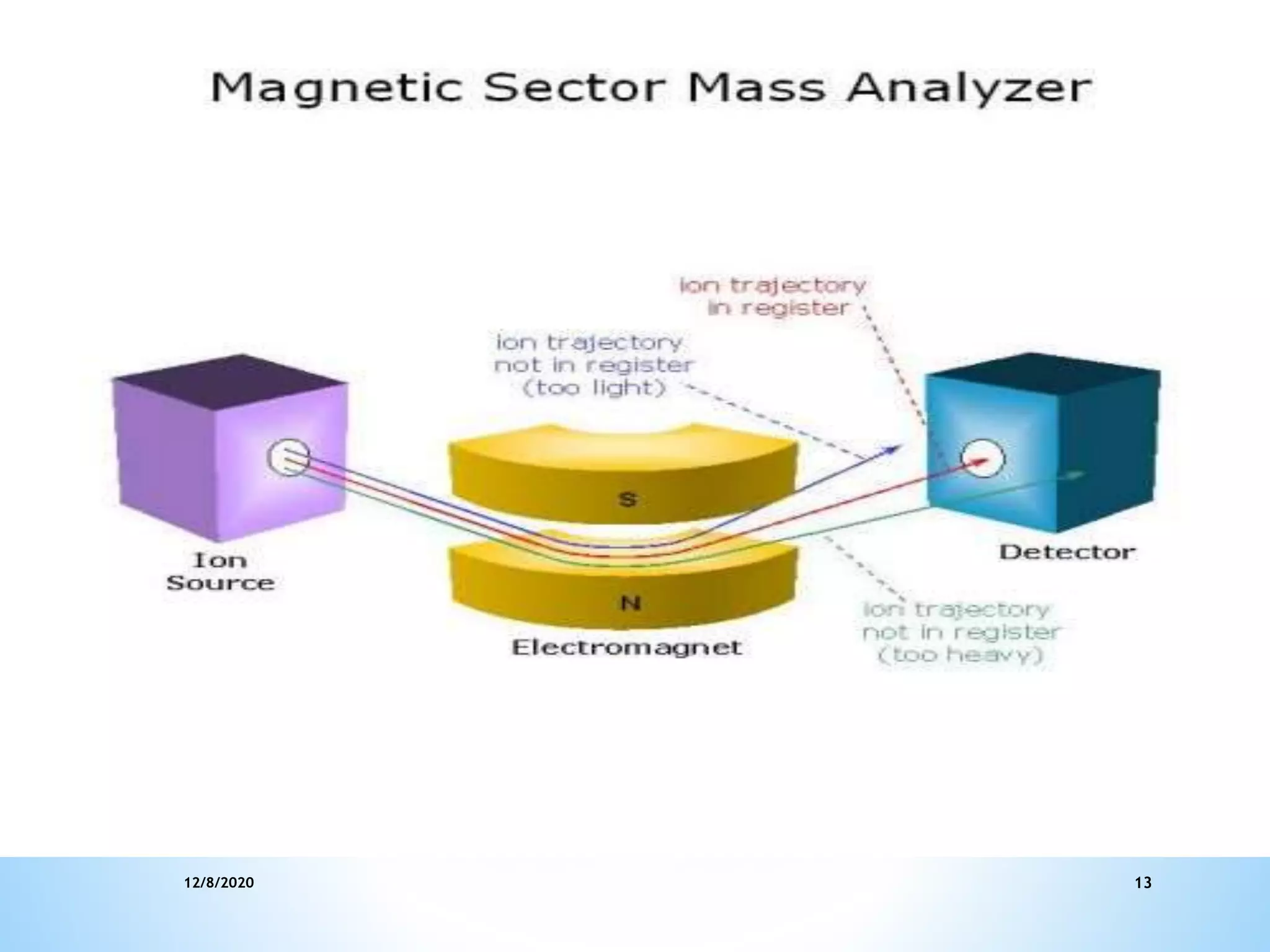 Magnetic Sector Mass Analyzer

ion trajectory in register

ion trajectory not in register (too light)

Ion Source

S

N

Electromagnet

Detector

ion trajectory not in register (too heavy)

12/8/2020

13